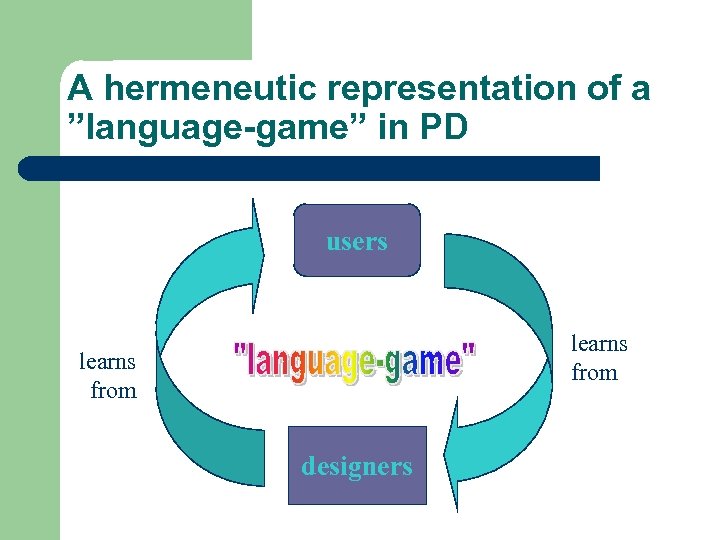 A hermeneutic representation of a ”language-game” in PD

users

learns from

"language-game"

learns from

designers